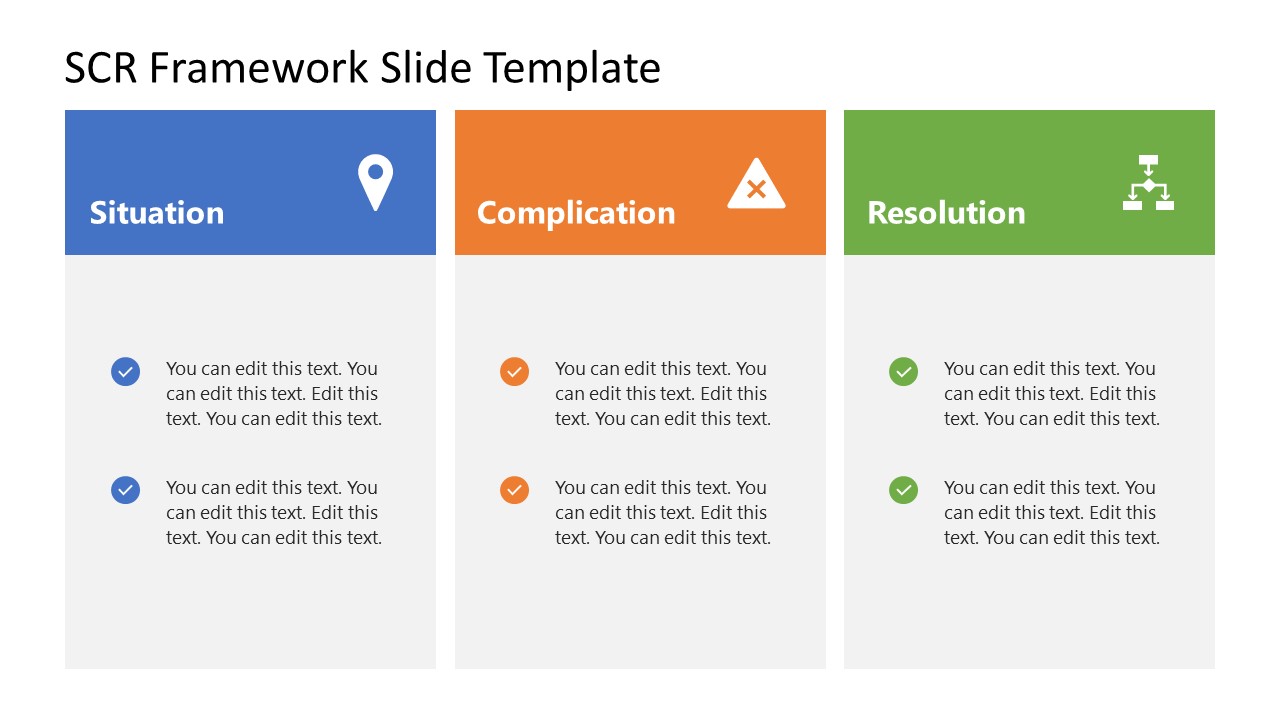 SCR Framework Slide Template

Situation

You can edit this text. You can edit this text. Edit this text. You can edit this text.

You can edit this text. You can edit this text. Edit this text. You can edit this text.

Complication

You can edit this text. You can edit this text. Edit this text. You can edit this text.

You can edit this text. You can edit this text. Edit this text. You can edit this text.

Resolution

You can edit this text. You can edit this text. Edit this text. You can edit this text.

You can edit this text. You can edit this text. Edit this text. You can edit this text.